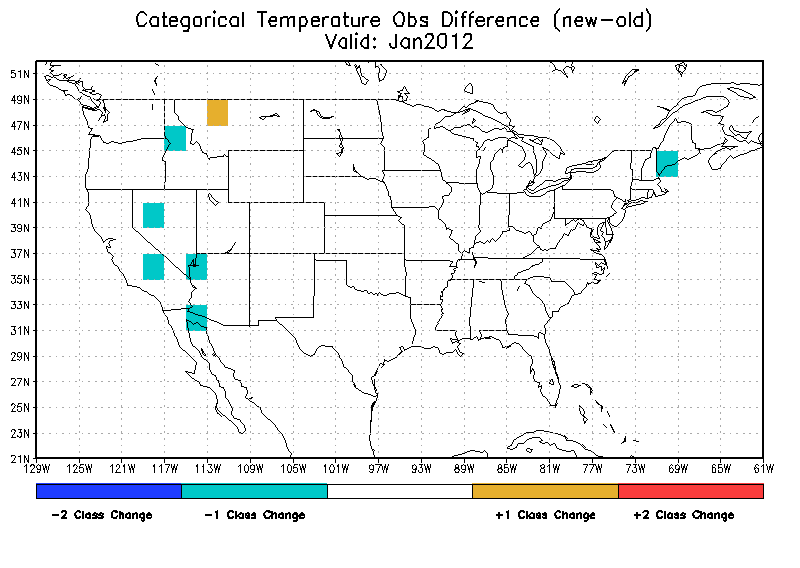 Categorical Temperature Obs Difference (new-old)
Valid: Jan2012

51N
49N
47N
45N
43N
41N
39N
37N
35N
33N
31N
29N
27N
25N
23N
21N

129W 125W 121W 117W 113W 109W 105W 101W 97W 93W 89W 85W 81W 77W 73W 69W 65W 61W

-2 Class Change
-1 Class Change
+1 Class Change
+2 Class Change